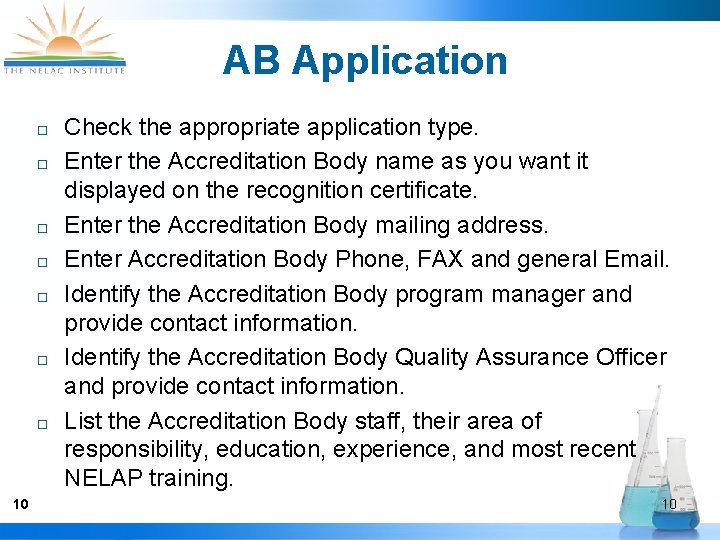 THE NELAC INSTITUTE

AB Application

□ Check the appropriate application type.
□ Enter the Accreditation Body name as you want it displayed on the recognition certificate.
□ Enter the Accreditation Body mailing address.
□ Enter Accreditation Body Phone, FAX and general Email.
□ Identify the Accreditation Body program manager and provide contact information.
□ Identify the Accreditation Body Quality Assurance Officer and provide contact information.
□ List the Accreditation Body staff, their area of responsibility, education, experience, and most recent NELAP training.

10

10